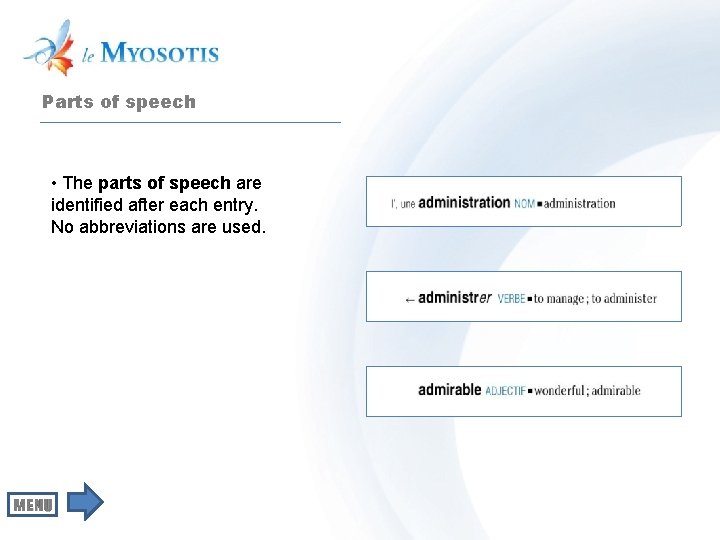 le MYOSOTIS

Parts of speech

• The parts of speech are identified after each entry. No abbreviations are used.

l', une administration NOM ▪ administration

← administrer VERBE ▪ to manage ; to administer

admirable ADJECTIF ▪ wonderful ; admirable

MENU